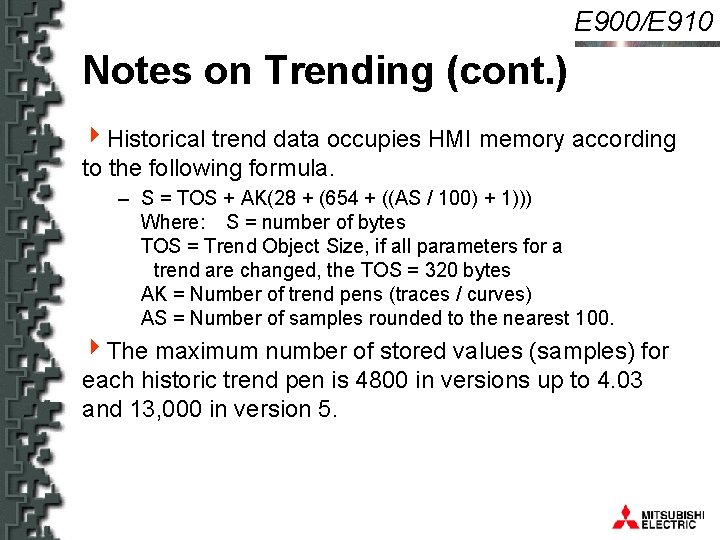 E900/E910

Notes on Trending (cont.)

Historical trend data occupies HMI memory according to the following formula.

– S = TOS + AK(28 + (654 + ((AS / 100) + 1)))
Where: S = number of bytes
TOS = Trend Object Size, if all parameters for a trend are changed, the TOS = 320 bytes
AK = Number of trend pens (traces / curves)
AS = Number of samples rounded to the nearest 100.

The maximum number of stored values (samples) for each historic trend pen is 4800 in versions up to 4.03 and 13,000 in version 5.

MITSUBISHI ELECTRIC